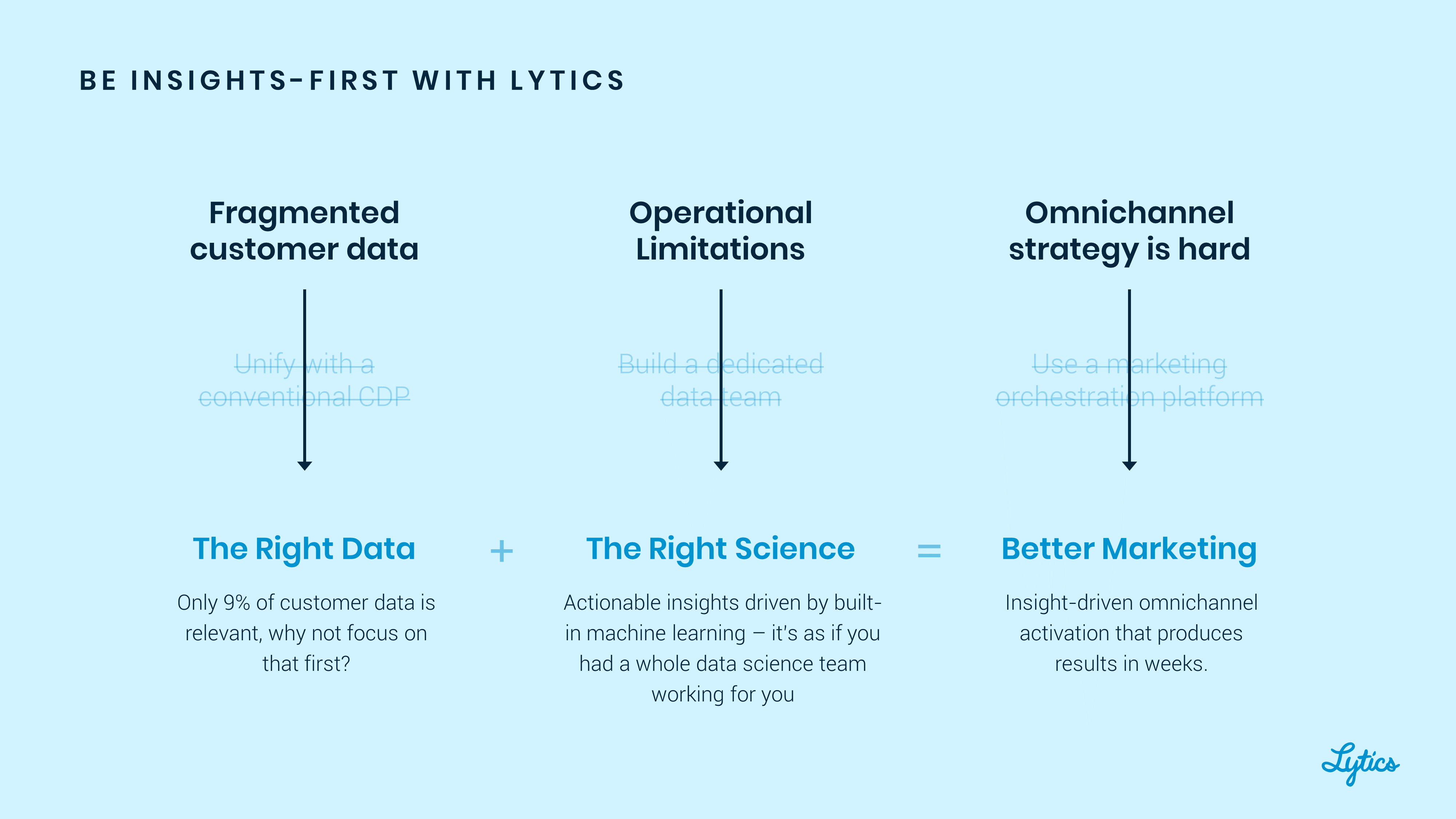 BE INSIGHTS-FIRST WITH LYTICS

Fragmented customer data

Unify with a conventional CDP

The Right Data

Only 9% of customer data is relevant, why not focus on that first?

+

Operational Limitations

Build a dedicated data team

The Right Science

Actionable insights driven by built-in machine learning – it's as if you had a whole data science team working for you

=

Omnichannel strategy is hard

Use a marketing orchestration platform

Better Marketing

Insight-driven omnichannel activation that produces results in weeks.

Lytics